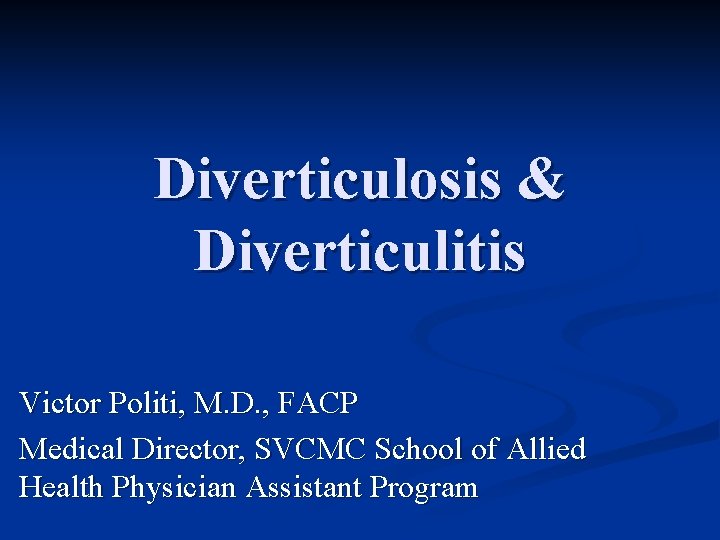 Diverticulosis & Diverticulitis

Victor Politi, M.D., FACP

Medical Director, SVCMC School of Allied Health Physician Assistant Program